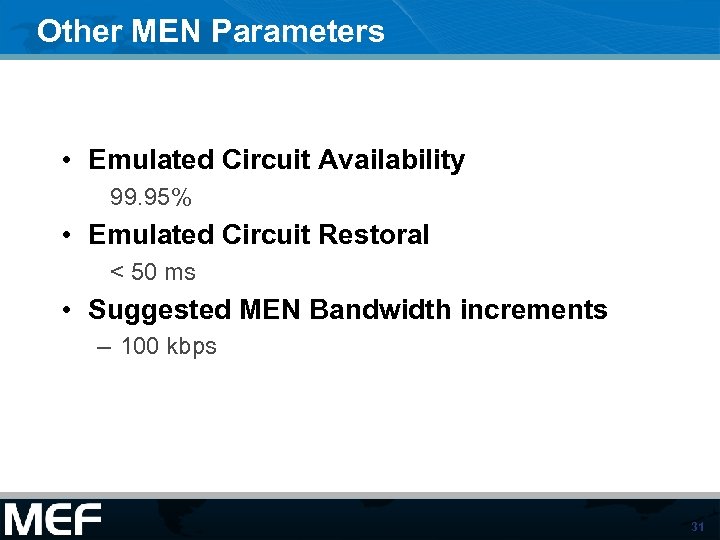 Other MEN Parameters

• Emulated Circuit Availability

99.95%

• Emulated Circuit Restoral

< 50 ms

• Suggested MEN Bandwidth increments

– 100 kbps

MEF

31